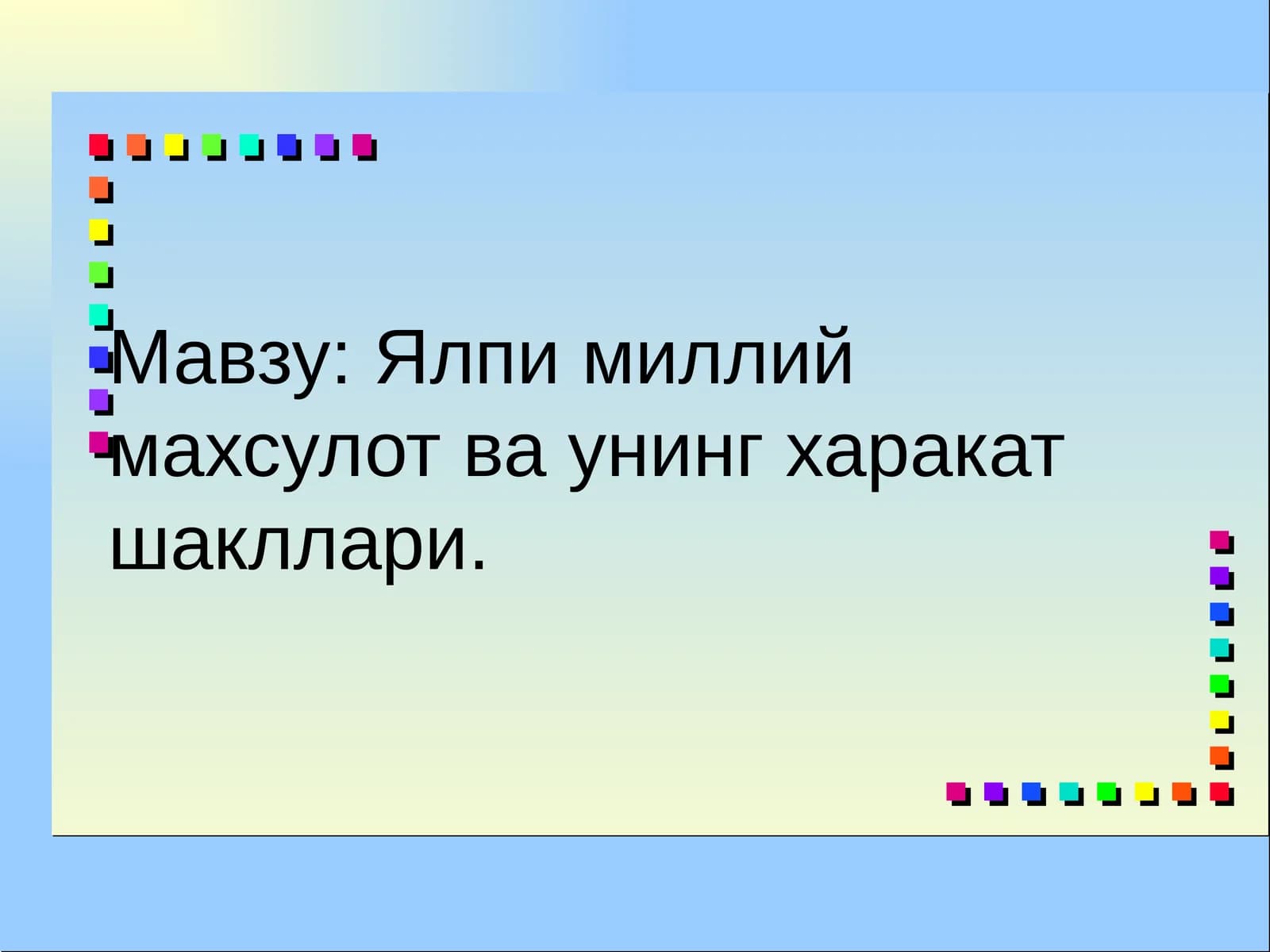 Мавзу: Ялпи миллий махсулот ва унинг харакат шакллари.